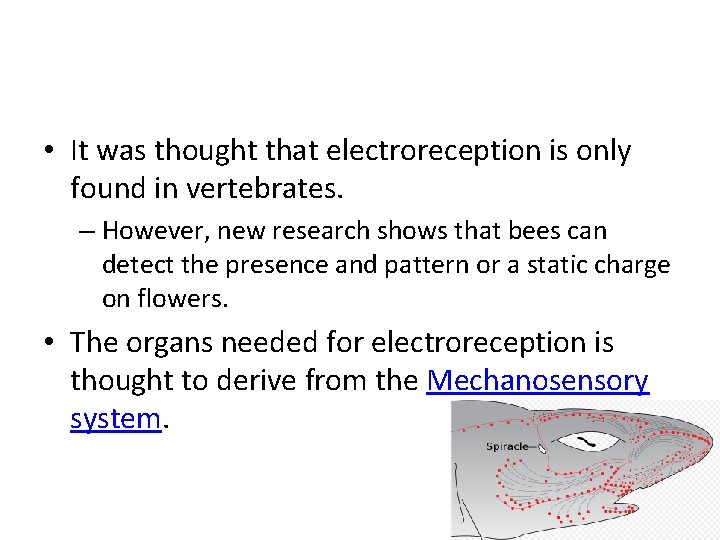 • It was thought that electroreception is only found in vertebrates.

– However, new research shows that bees can detect the presence and pattern or a static charge on flowers.

• The organs needed for electroreception is thought to derive from the Mechanosensory system.

Spiracle